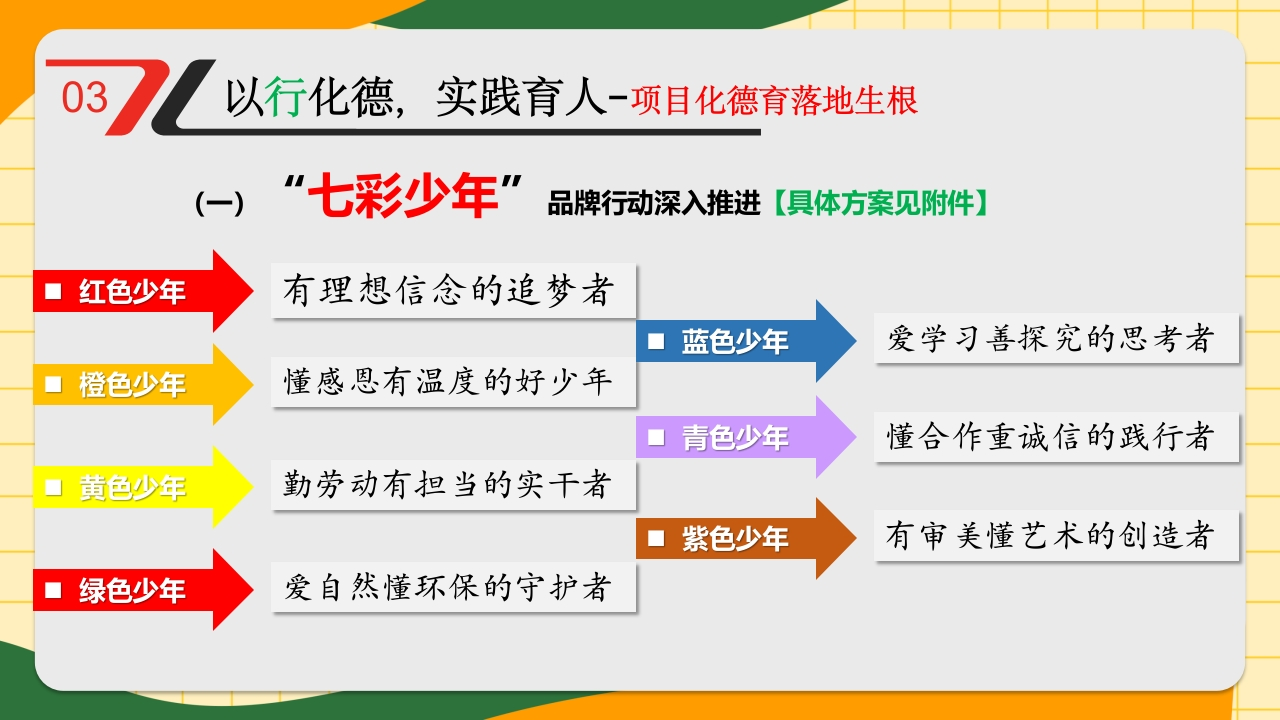 03 以行化德，实践育人-项目化德育落地生根

（一）“七彩少年”品牌行动深入推进【具体方案见附件】

■ 红色少年 有理想信念的追梦者

■ 橙色少年 懂感恩有温度的好少年

■ 黄色少年 勤劳动有担当的实干者

■ 绿色少年 爱自然懂环保的守护者

■ 蓝色少年 爱学习善探究的思考者

■ 青色少年 懂合作重诚信的践行者

■ 紫色少年 有审美懂艺术的创造者